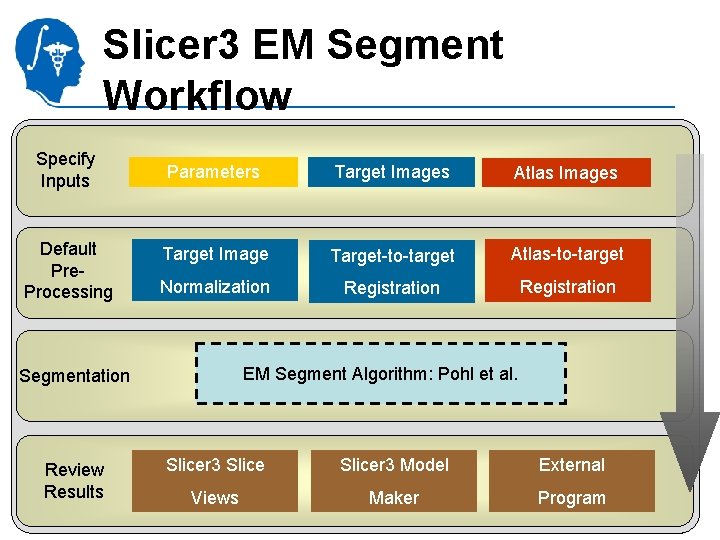 Slicer3 EM Segment Workflow

Specify Inputs

Parameters

Target Images

Atlas Images

Default Pre-Processing

Target Image Normalization

Target-to-target Registration

Atlas-to-target Registration

Segmentation

EM Segment Algorithm: Pohl et al.

Review Results

Slicer3 Slice Views

Slicer3 Model Maker

External Program